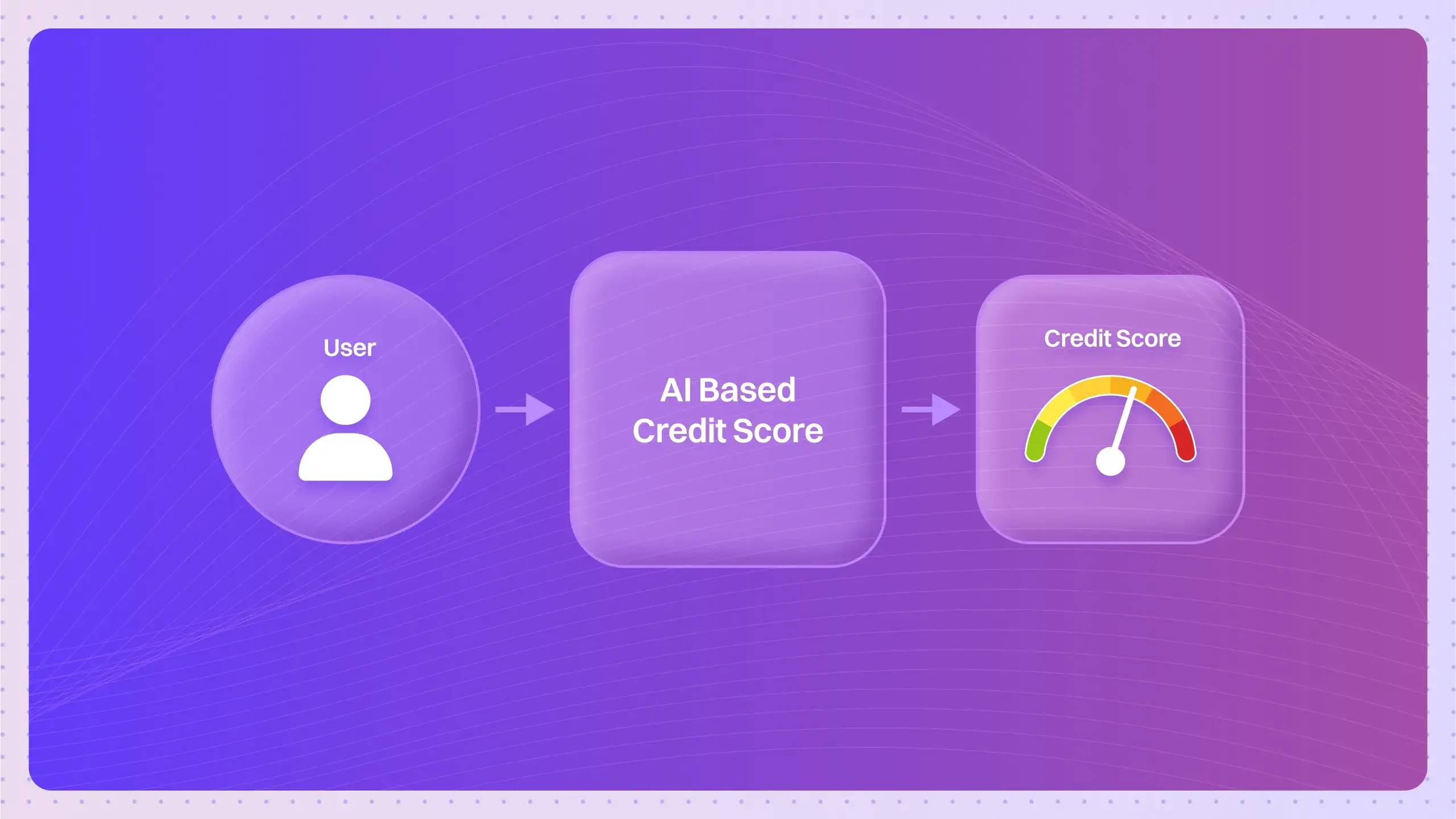 User

AI Based Credit Score

Credit Score